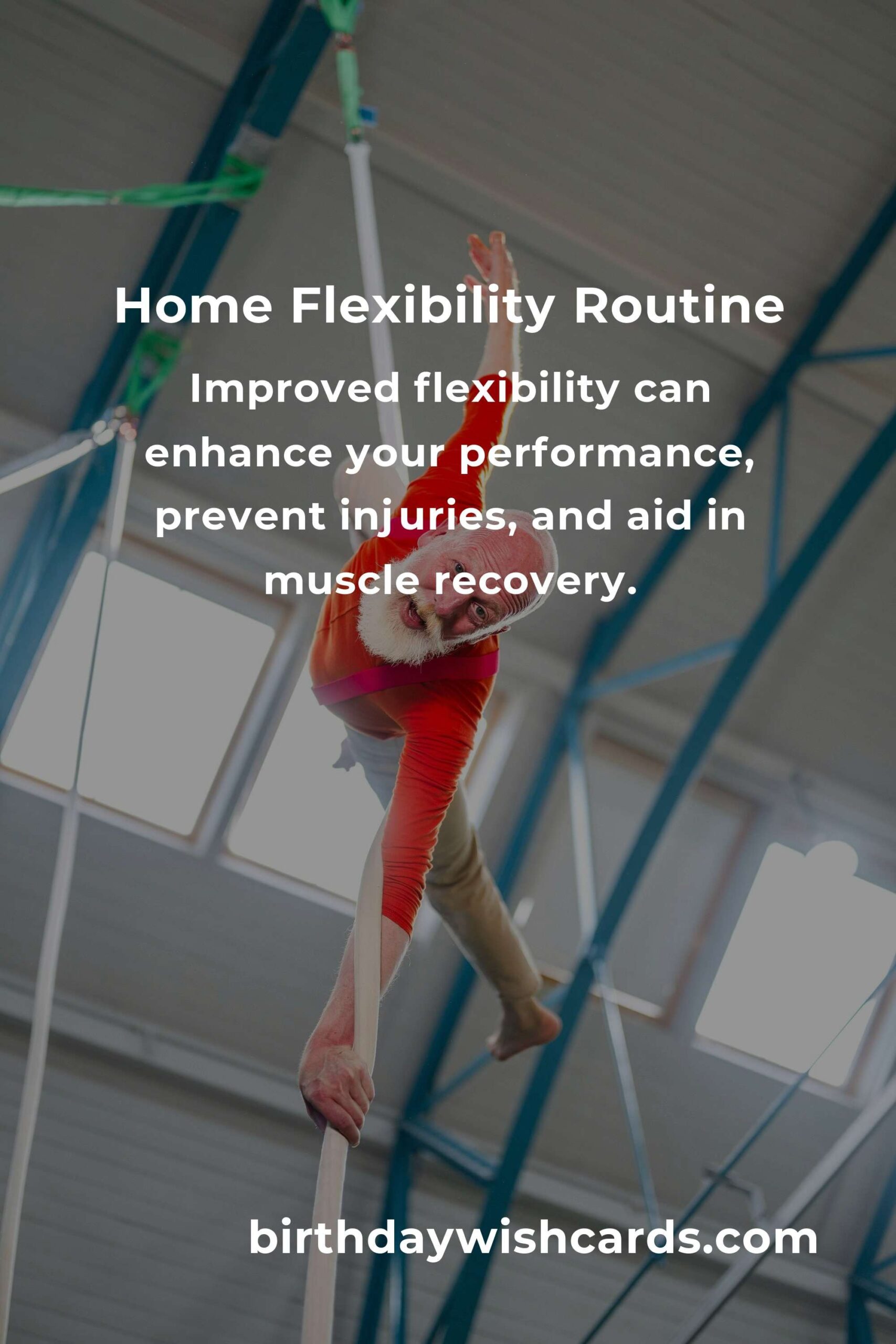 Home Flexibility Routine

Improved flexibility can enhance your performance, prevent injuries, and aid in muscle recovery.

birthdaywishcards.com